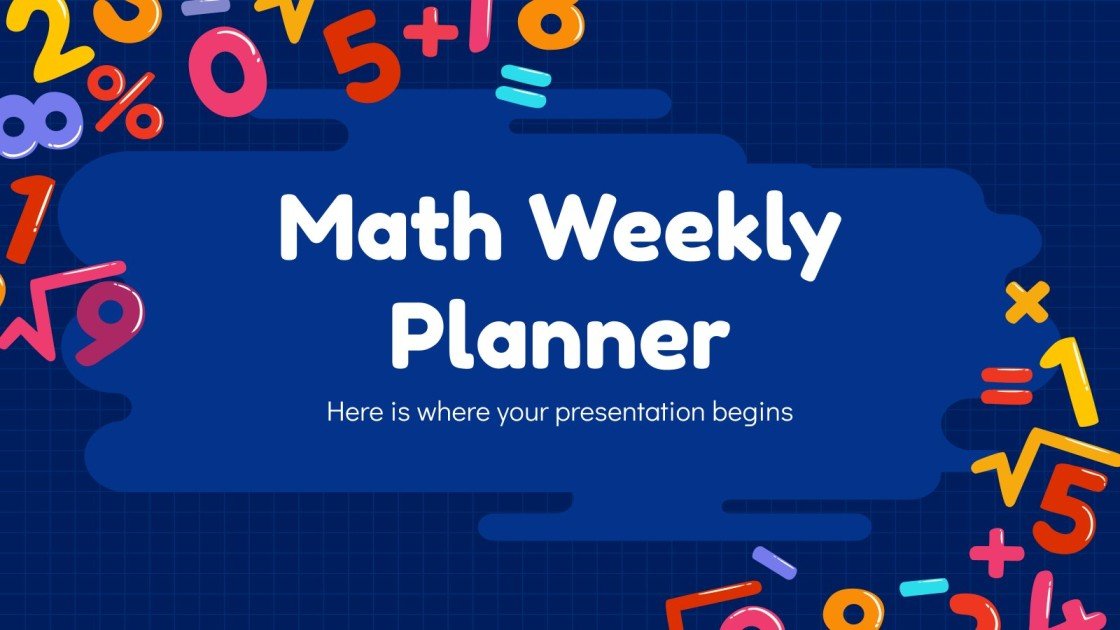 Math Weekly Planner

Here is where your presentation begins